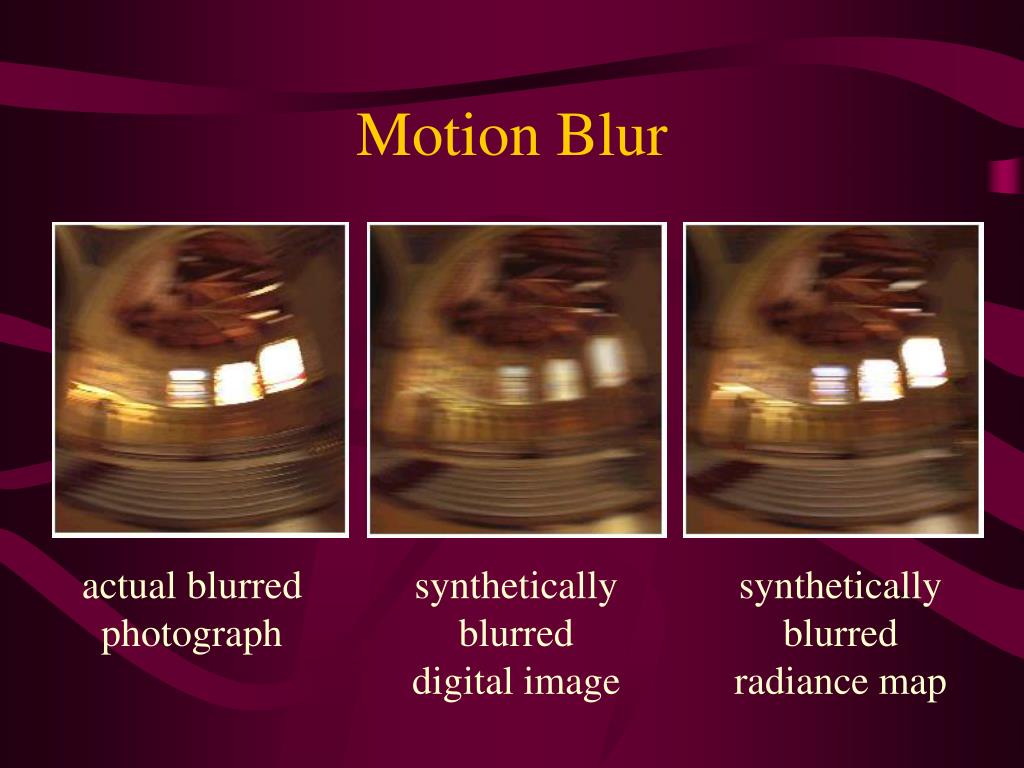 Motion Blur

actual blurred photograph

synthetically blurred digital image

synthetically blurred radiance map